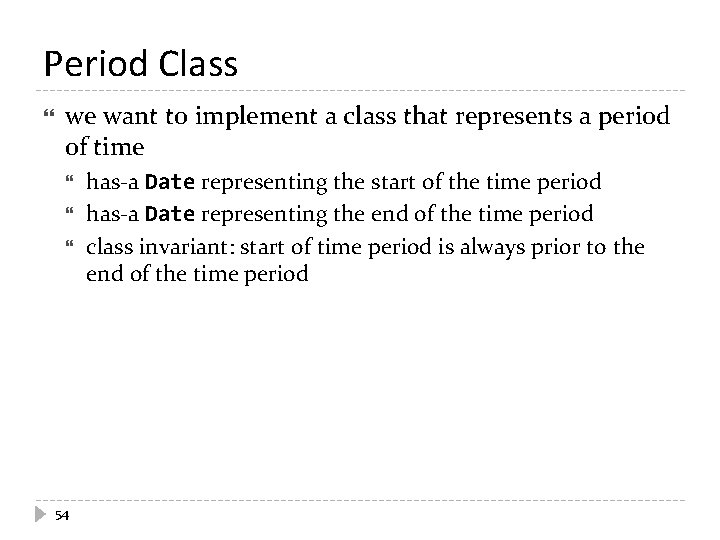 Period Class

we want to implement a class that represents a period of time

has-a Date representing the start of the time period

has-a Date representing the end of the time period

class invariant: start of time period is always prior to the end of the time period

54